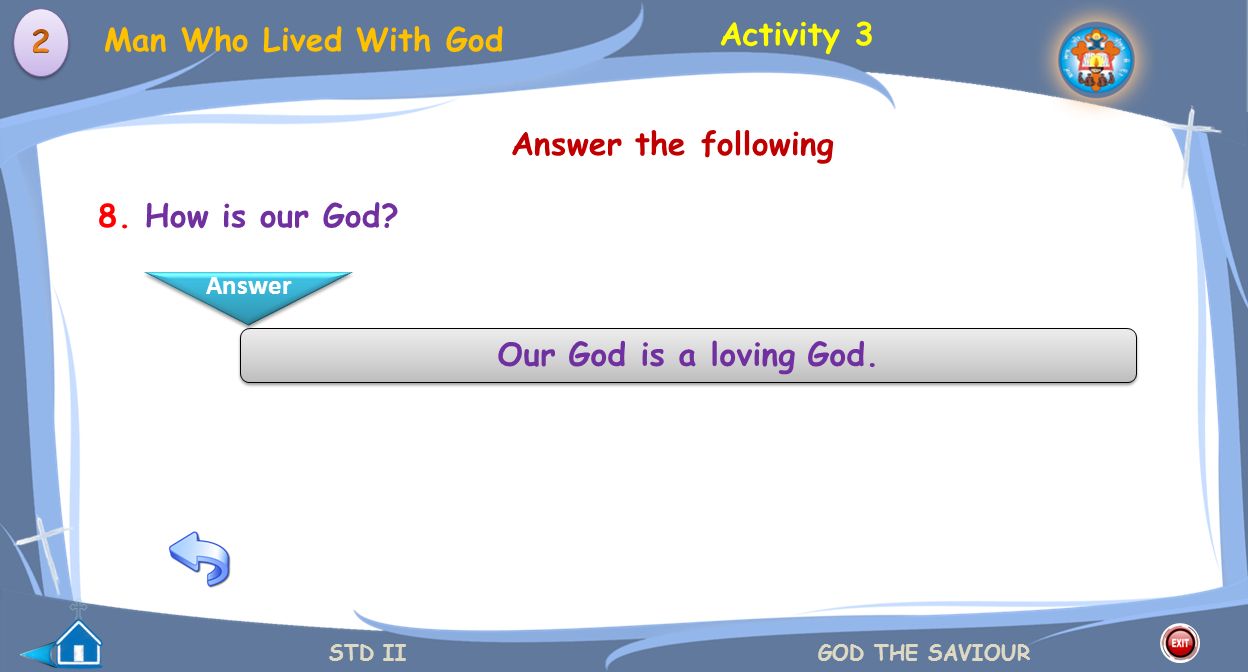 2 Man Who Lived With God

Activity 3

Answer the following

8. How is our God?

Answer

Our God is a loving God.

STD II

GOD THE SAVIOUR

EXIT